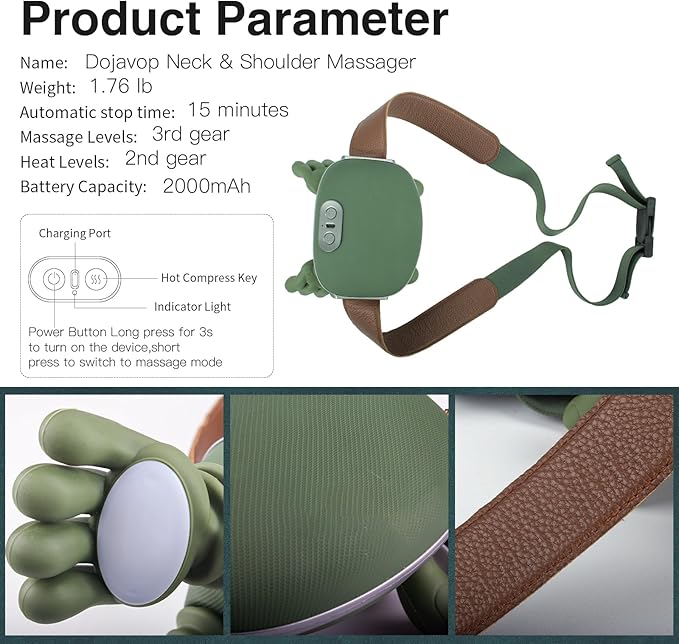 Product Parameter

Name: Dojavop Neck & Shoulder Massager
Weight: 1.76 lb
Automatic stop time: 15 minutes
Massage Levels: 3rd gear
Heat Levels: 2nd gear
Battery Capacity: 2000mAh

Charging Port
Hot Compress Key
Indicator Light
Power Button Long press for 3s to turn on the device,short press to switch to massage mode